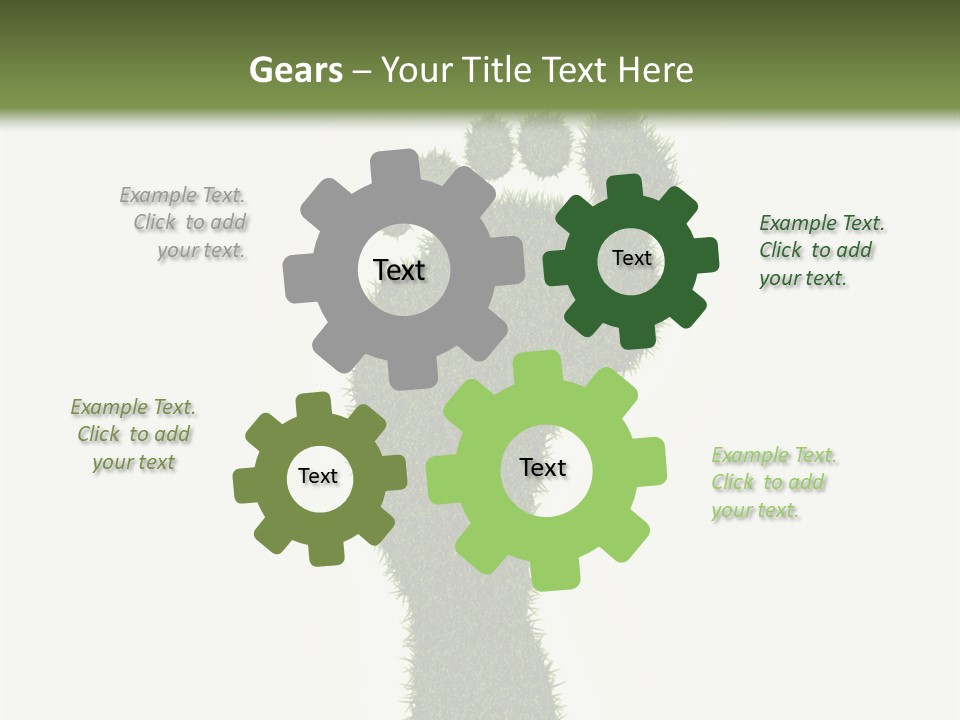 Gears – Your Title Text Here

Example Text. Click to add your text.

Text

Text

Example Text. Click to add your text.

Example Text. Click to add your text

Text

Text

Example Text. Click to add your text.